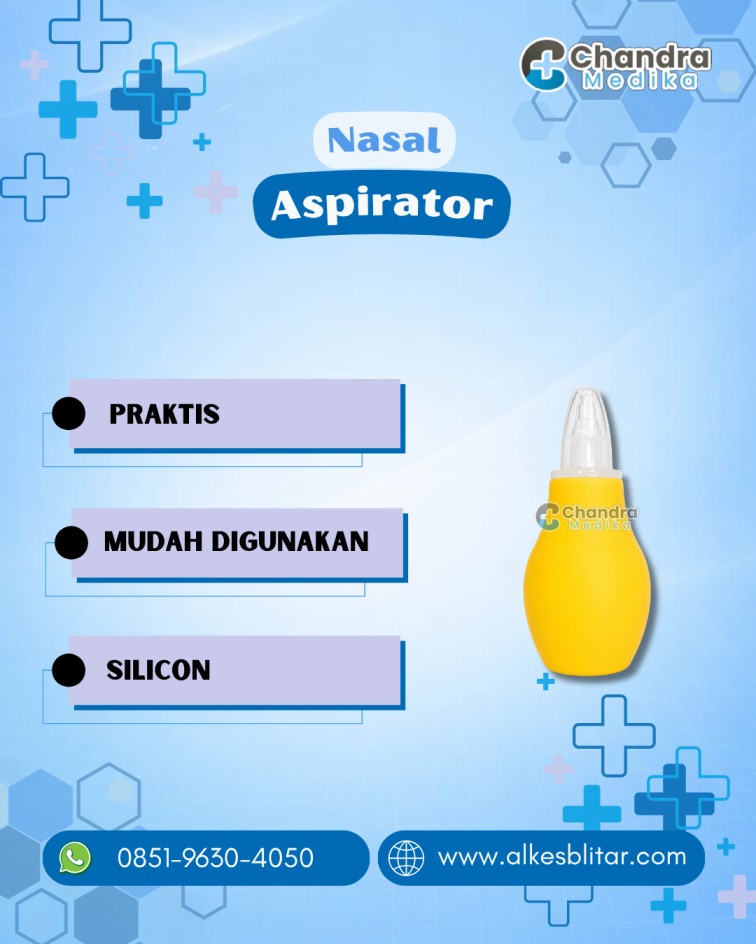 Chandra Medika

Nasal
Aspirator

PRAKTIS

MUDAH DIGUNAKAN

SILICON

Chandra Medika

0851-9630-4050

www.alkesblitar.com